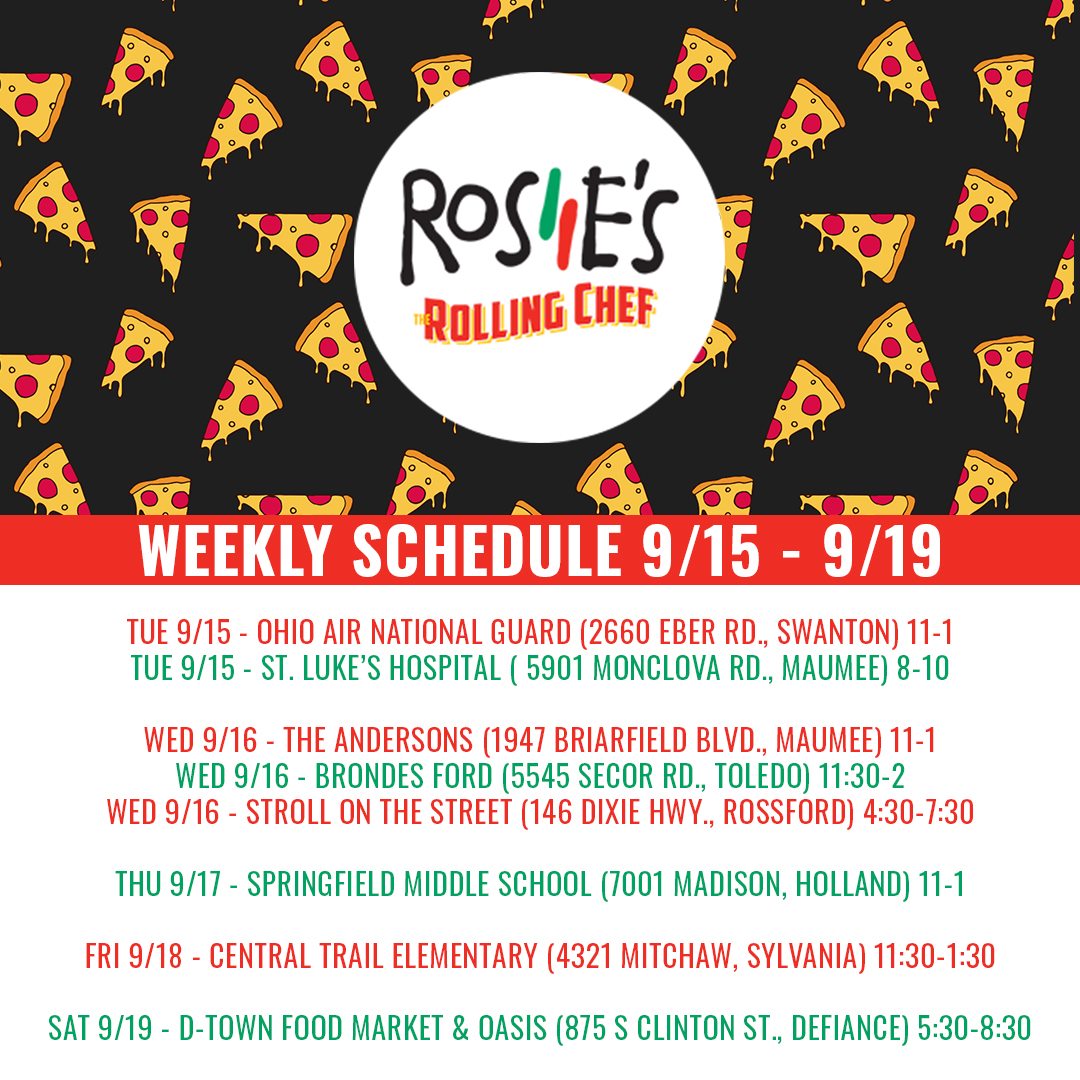 ROSIE'S
THE ROLLING CHEF

WEEKLY SCHEDULE 9/15 - 9/19

TUE 9/15 - OHIO AIR NATIONAL GUARD (2660 EBER RD., SWANTON) 11-1
TUE 9/15 - ST. LUKE'S HOSPITAL ( 5901 MONCLOVA RD., MAUMEE) 8-10

WED 9/16 - THE ANDERSONS (1947 BRIARFIELD BLVD., MAUMEE) 11-1
WED 9/16 - BRONDES FORD (5545 SECOR RD., TOLEDO) 11:30-2
WED 9/16 - STROLL ON THE STREET (146 DIXIE HWY., ROSSFORD) 4:30-7:30

THU 9/17 - SPRINGFIELD MIDDLE SCHOOL (7001 MADISON, HOLLAND) 11-1

FRI 9/18 - CENTRAL TRAIL ELEMENTARY (4321 MITCHAW, SYLVANIA) 11:30-1:30

SAT 9/19 - D-TOWN FOOD MARKET & OASIS (875 S CLINTON ST., DEFIANCE) 5:30-8:30